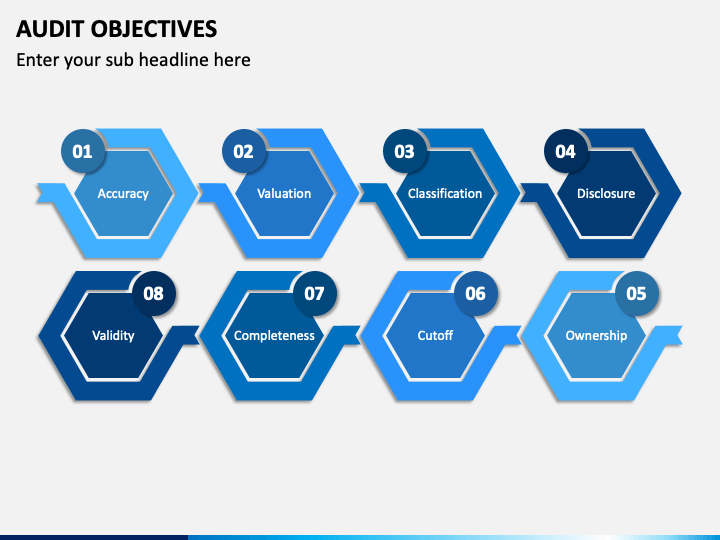 AUDIT OBJECTIVES

Enter your sub headline here

01
Accuracy

02
Valuation

03
Classification

04
Disclosure

08
Validity

07
Completeness

06
Cutoff

05
Ownership